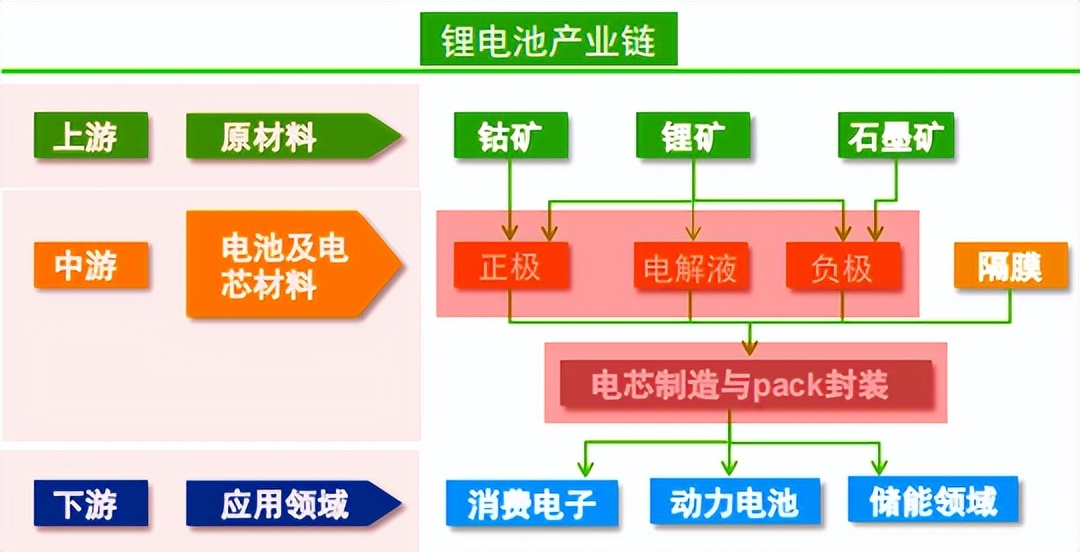 锂电池产业链

上游
原材料
钴矿
锂矿
石墨矿

中游
电池及电芯材料
正极
电解液
负极
隔膜
电芯制造与pack封装

下游
应用领域
消费电子
动力电池
储能领域